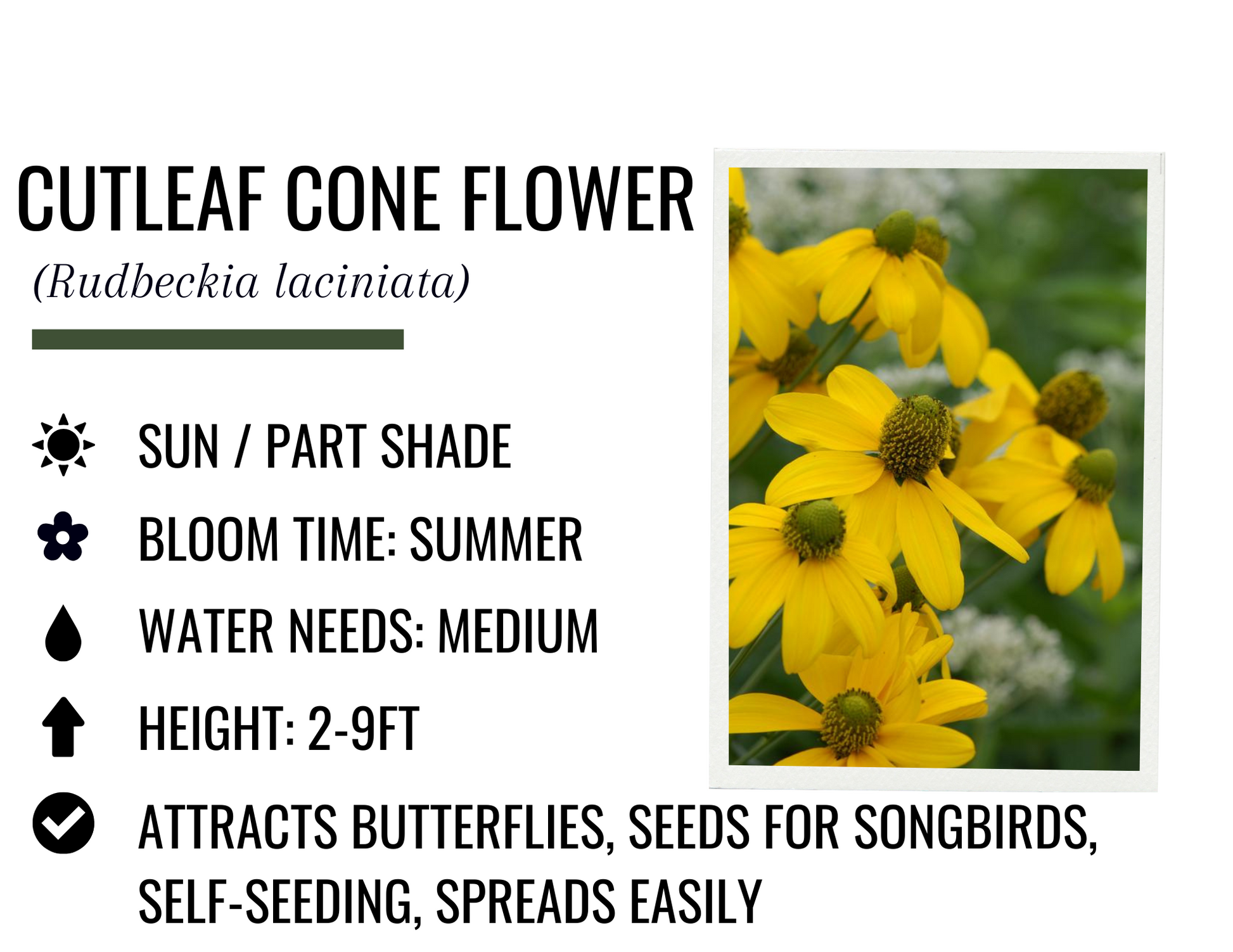 CUTLEAF CONE FLOWER
(Rudbeckia laciniata)

SUN / PART SHADE

BLOOM TIME: SUMMER

WATER NEEDS: MEDIUM

HEIGHT: 2-9FT

ATTRACTS BUTTERFLIES, SEEDS FOR SONGBIRDS, SELF-SEEDING, SPREADS EASILY